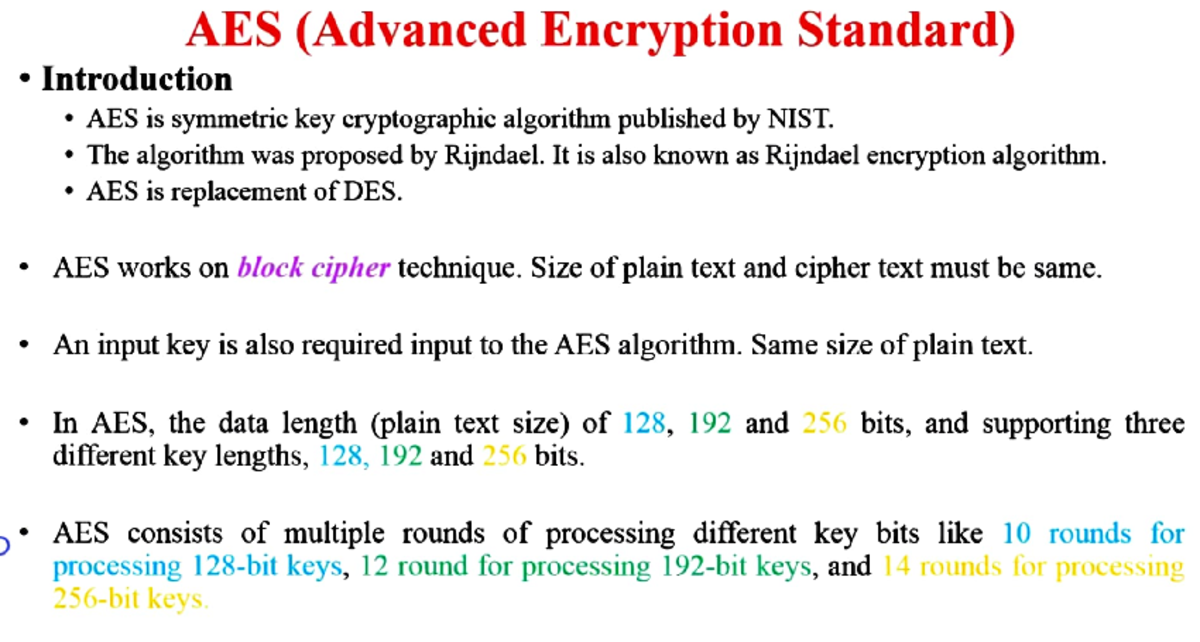 AES (Advanced Encryption Standard)

• Introduction
• AES is symmetric key cryptographic algorithm published by NIST.
• The algorithm was proposed by Rijndael. It is also known as Rijndael encryption algorithm.
• AES is replacement of DES.

• AES works on block cipher technique. Size of plain text and cipher text must be same.

• An input key is also required input to the AES algorithm. Same size of plain text.

• In AES, the data length (plain text size) of 128, 192 and 256 bits, and supporting three different key lengths, 128, 192 and 256 bits.

• AES consists of multiple rounds of processing different key bits like 10 rounds for processing 128-bit keys, 12 round for processing 192-bit keys, and 14 rounds for processing 256-bit keys.